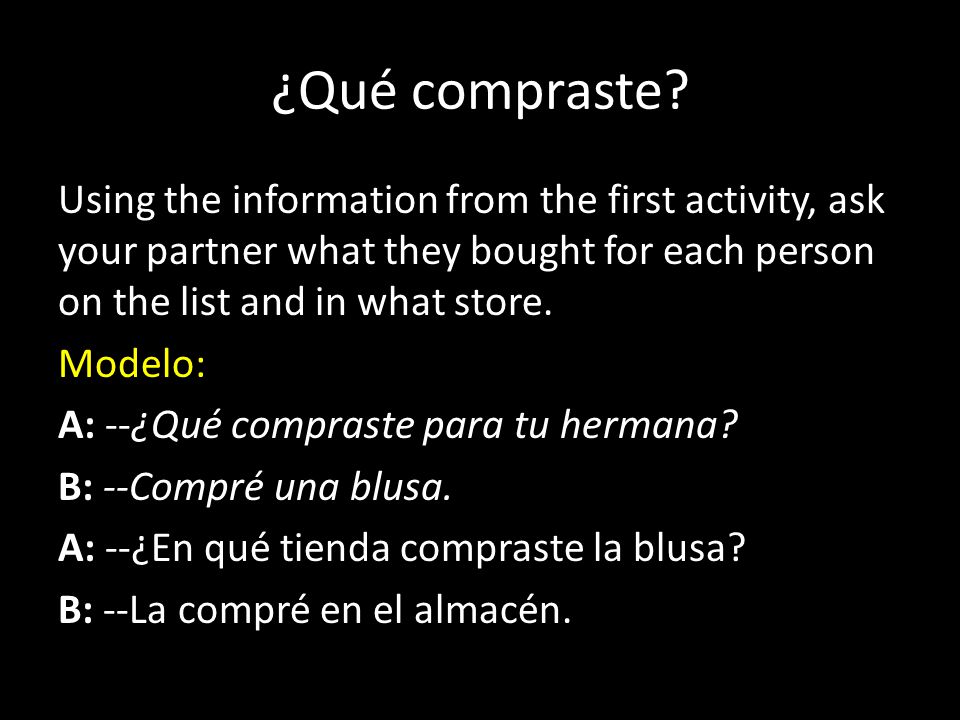 ¿Qué compraste?

Using the information from the first activity, ask your partner what they bought for each person on the list and in what store.

Modelo:

A: --¿Qué compraste para tu hermana?

B: --Compré una blusa.

A: --¿En qué tienda compraste la blusa?

B: --La compré en el almacén.